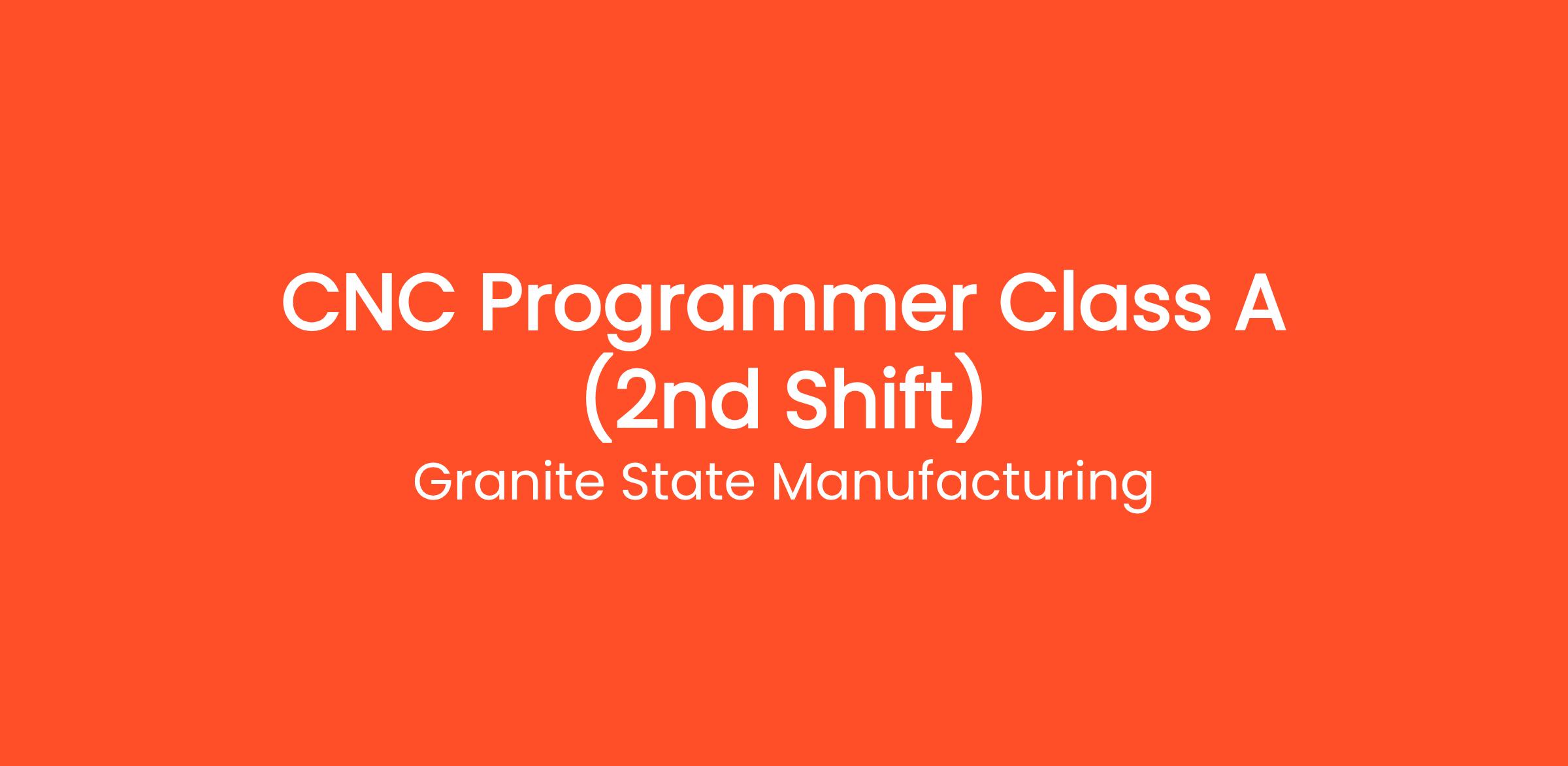 CNC Programmer Class A (2nd Shift)

Granite State Manufacturing